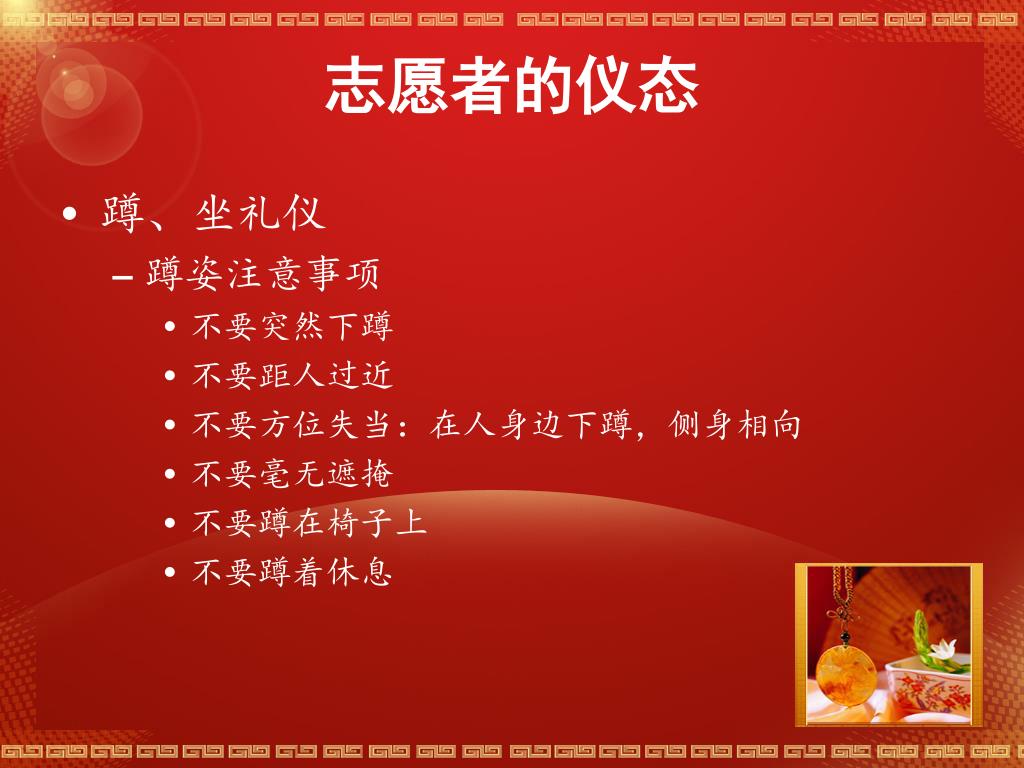 志愿者的仪态

• 蹲、坐礼仪
– 蹲姿注意事项
• 不要突然下蹲
• 不要距人过近
• 不要方位失当：在人身边下蹲，侧身相向
• 不要毫无遮掩
• 不要蹲在椅子上
• 不要蹲着休息